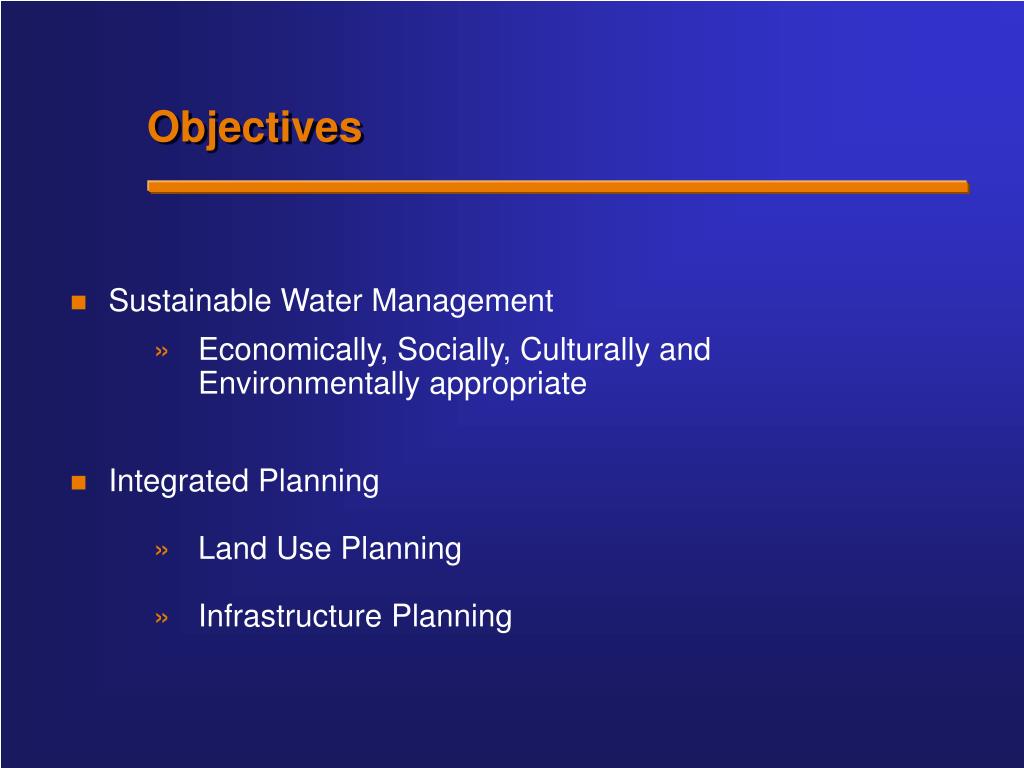 Objectives

■ Sustainable Water Management

» Economically, Socially, Culturally and Environmentally appropriate

■ Integrated Planning

» Land Use Planning

» Infrastructure Planning